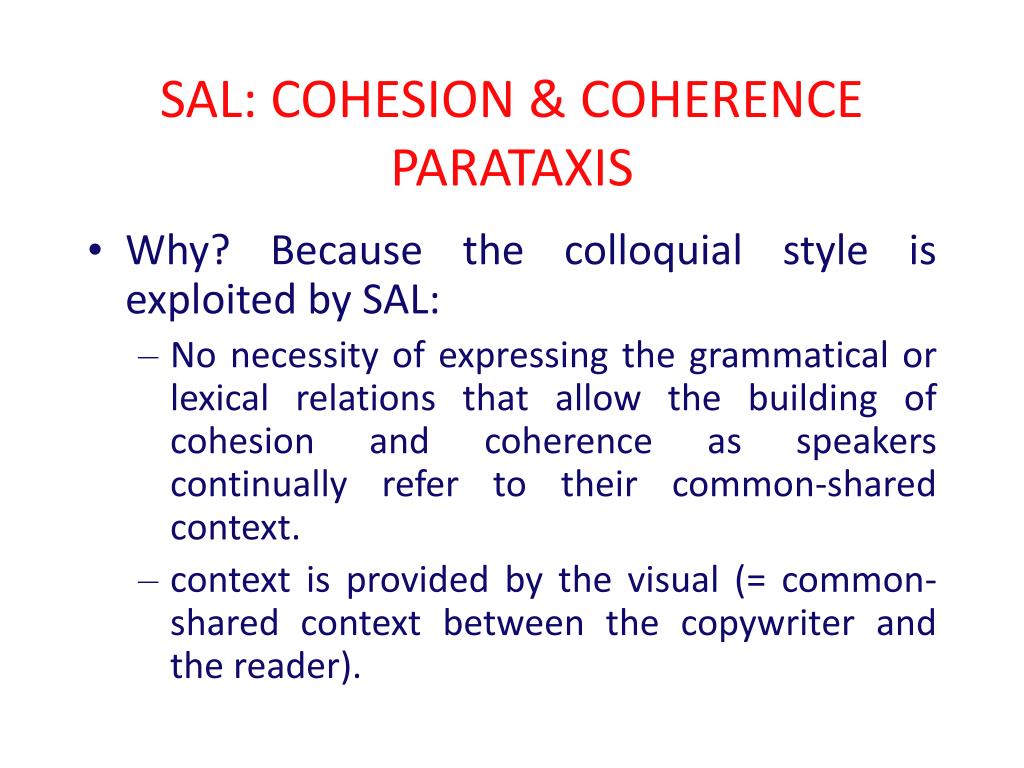 SAL: COHESION & COHERENCE
PARATAXIS

• Why? Because the colloquial style is exploited by SAL:
– No necessity of expressing the grammatical or lexical relations that allow the building of cohesion and coherence as speakers continually refer to their common-shared context.
– context is provided by the visual (= common-shared context between the copywriter and the reader).